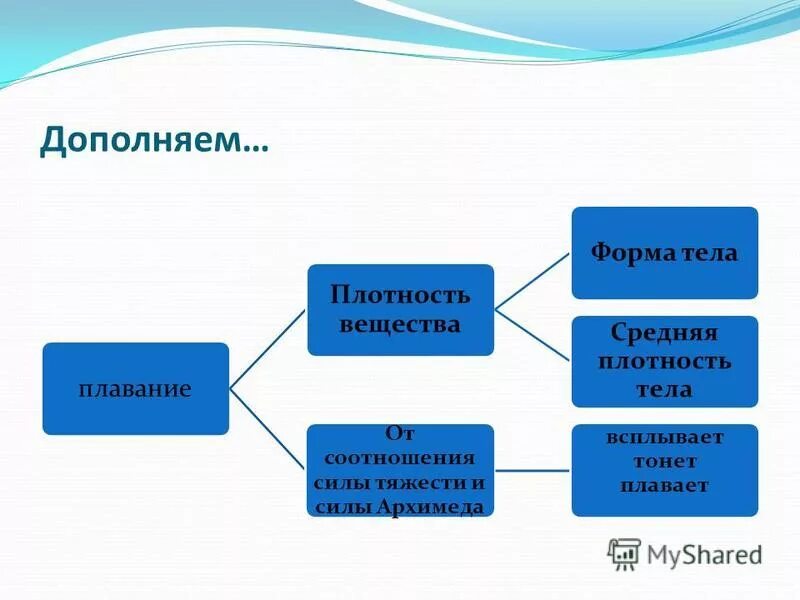 Дополняем…

плавание

Плотность вещества

Форма тела

Средняя плотность тела

От соотношения силы тяжести и силы Архимеда

всплывает
тонет
плавает

MyShared